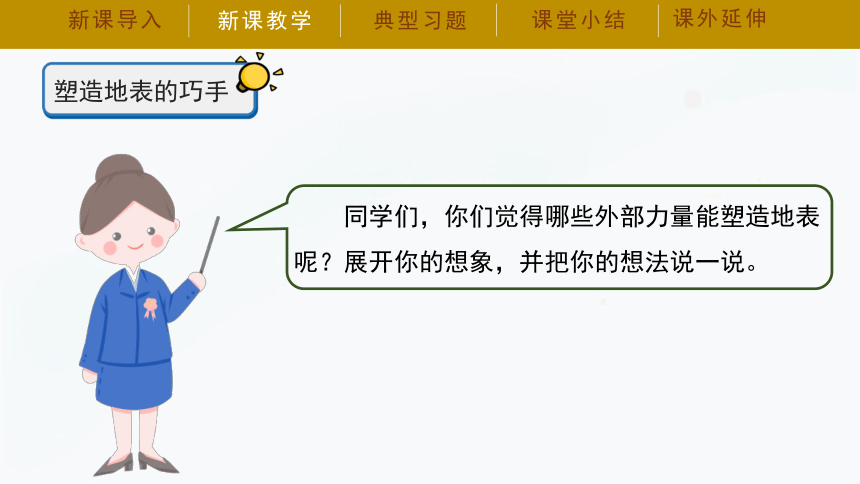 新课导入　新课教学　典型习题　课堂小结　课外延伸

塑造地表的巧手

同学们，你们觉得哪些外部力量能塑造地表呢？展开你的想象，并把你的想法说一说。